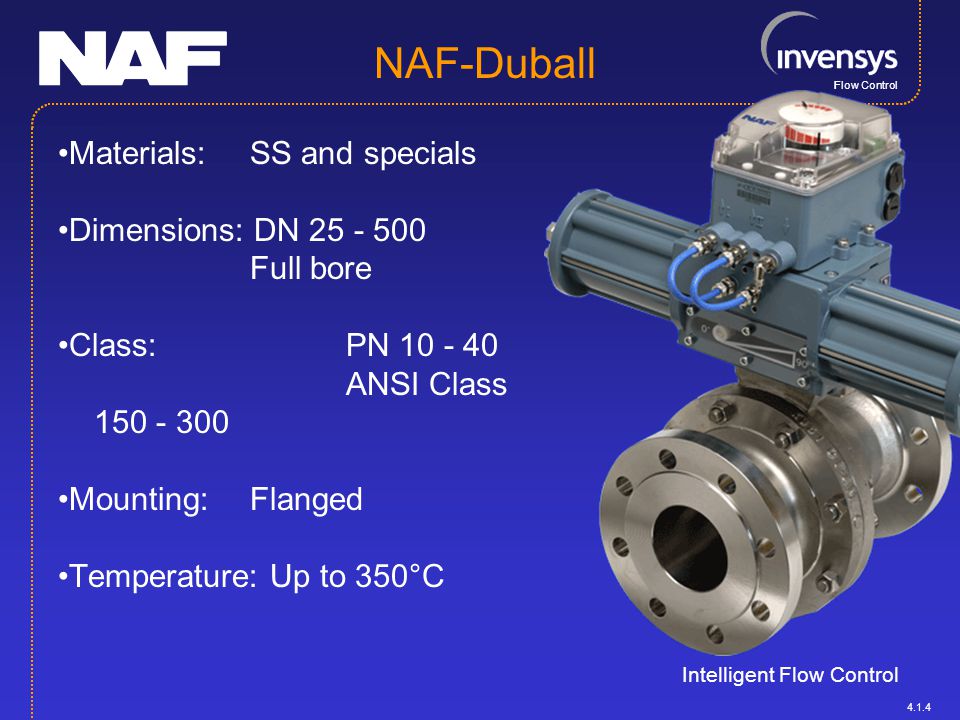 NAF

NAF-Duball

invensys
Flow Control

•Materials: SS and specials

•Dimensions: DN 25 - 500
Full bore

•Class: PN 10 - 40
ANSI Class 150 - 300

•Mounting: Flanged

•Temperature: Up to 350°C

NAF

Intelligent Flow Control

4.1.4